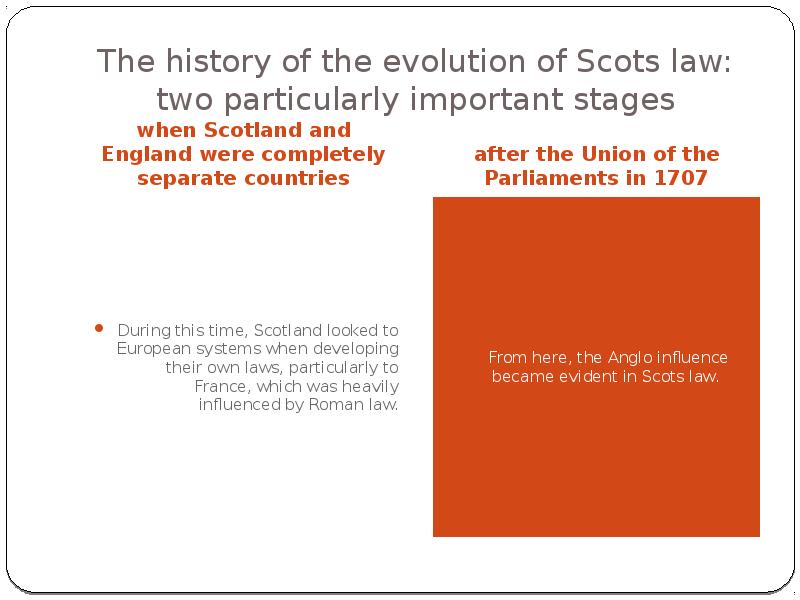 The history of the evolution of Scots law: two particularly important stages

when Scotland and England were completely separate countries

• During this time, Scotland looked to European systems when developing their own laws, particularly to France, which was heavily influenced by Roman law.

after the Union of the Parliaments in 1707

From here, the Anglo influence became evident in Scots law.